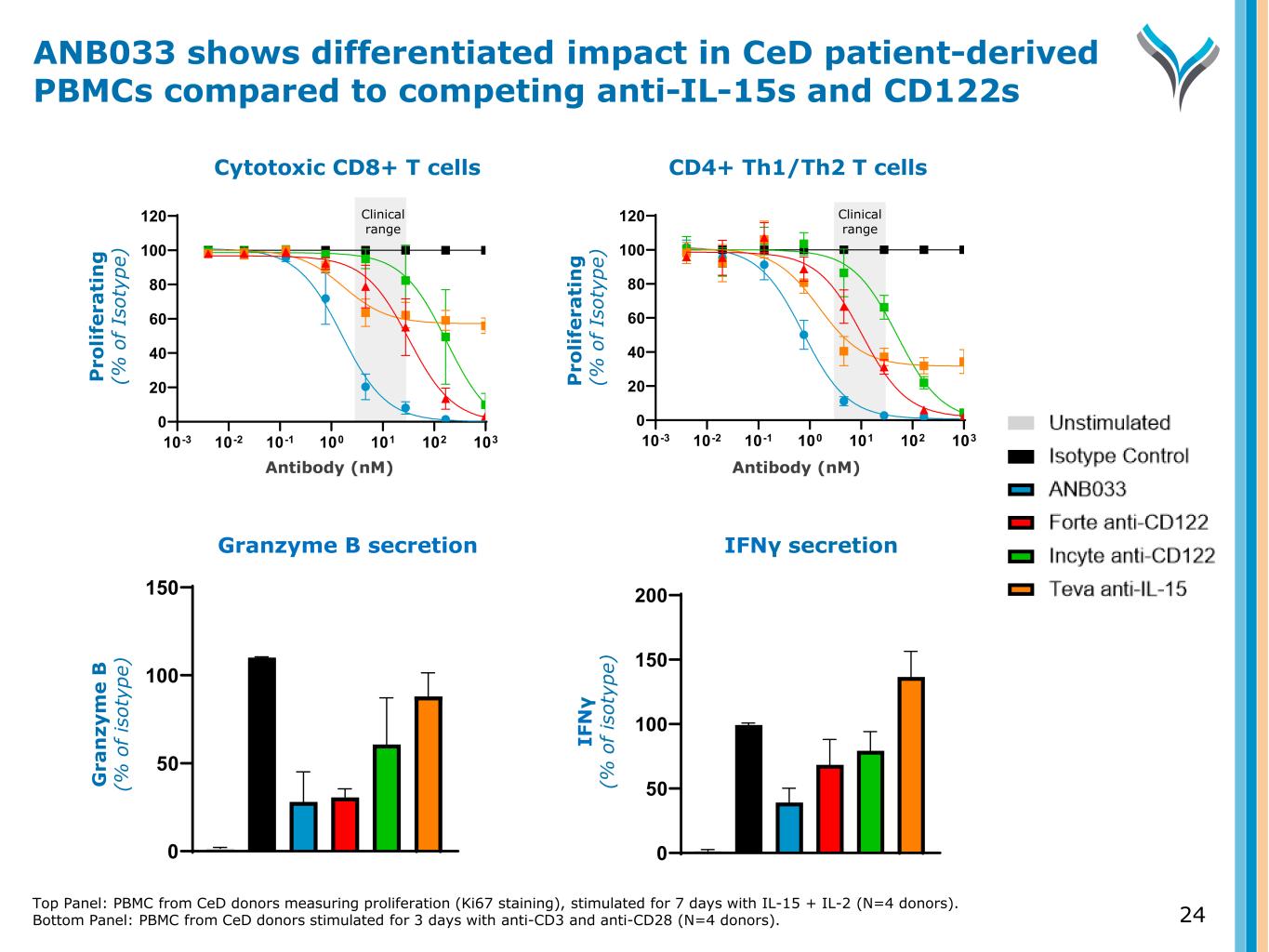 ANB033 shows differentiated impact in CeD patient-derived PBMCs compared to competing anti-IL-15s and CD122s

Cytotoxic CD8+ T cells

Clinical range

Proliferating (% of Isotype)

120
100
80
60
40
20
0

$10^{-3}$ $10^{-2}$ $10^{-1}$ $10^{0}$ $10^{1}$ $10^{2}$ $10^{3}$

Antibody (nM)

CD4+ Th1/Th2 T cells

Clinical range

Proliferating (% of Isotype)

120
100
80
60
40
20
0

$10^{-3}$ $10^{-2}$ $10^{-1}$ $10^{0}$ $10^{1}$ $10^{2}$ $10^{3}$

Antibody (nM)

Unstimulated
Isotype Control
ANB033
Forte anti-CD122
Incyte anti-CD122
Teva anti-IL-15

Granzyme B secretion

Granzyme B (% of isotype)

150
100
50
0

IFNγ secretion

IFNγ (% of isotype)

200
150
100
50
0

Top Panel: PBMC from CeD donors measuring proliferation (Ki67 staining), stimulated for 7 days with IL-15 + IL-2 (N=4 donors).
Bottom Panel: PBMC from CeD donors stimulated for 3 days with anti-CD3 and anti-CD28 (N=4 donors).

24